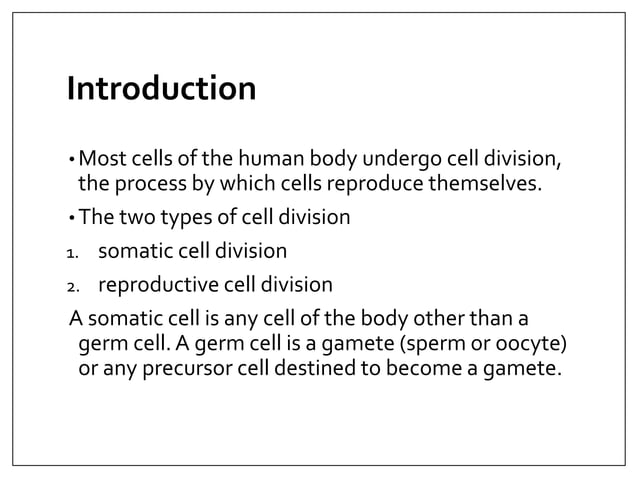 Introduction

• Most cells of the human body undergo cell division, the process by which cells reproduce themselves.

• The two types of cell division

1. somatic cell division

2. reproductive cell division

A somatic cell is any cell of the body other than a germ cell. A germ cell is a gamete (sperm or oocyte) or any precursor cell destined to become a gamete.